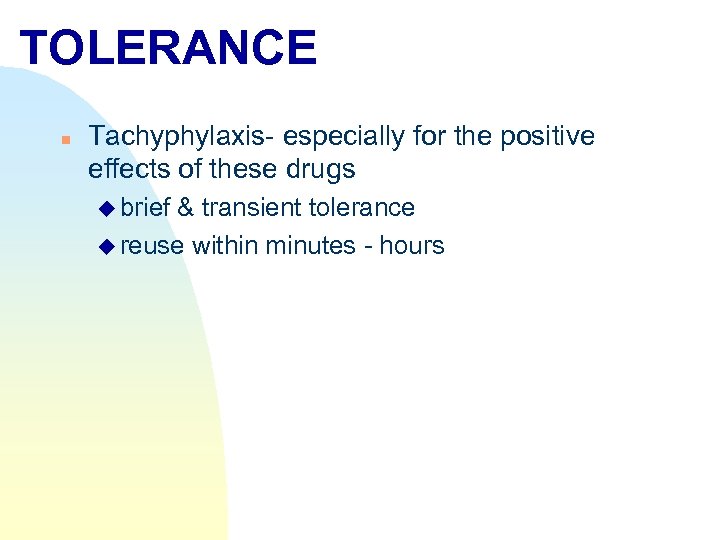 TOLERANCE

Tachyphylaxis- especially for the positive effects of these drugs

brief & transient tolerance

reuse within minutes - hours